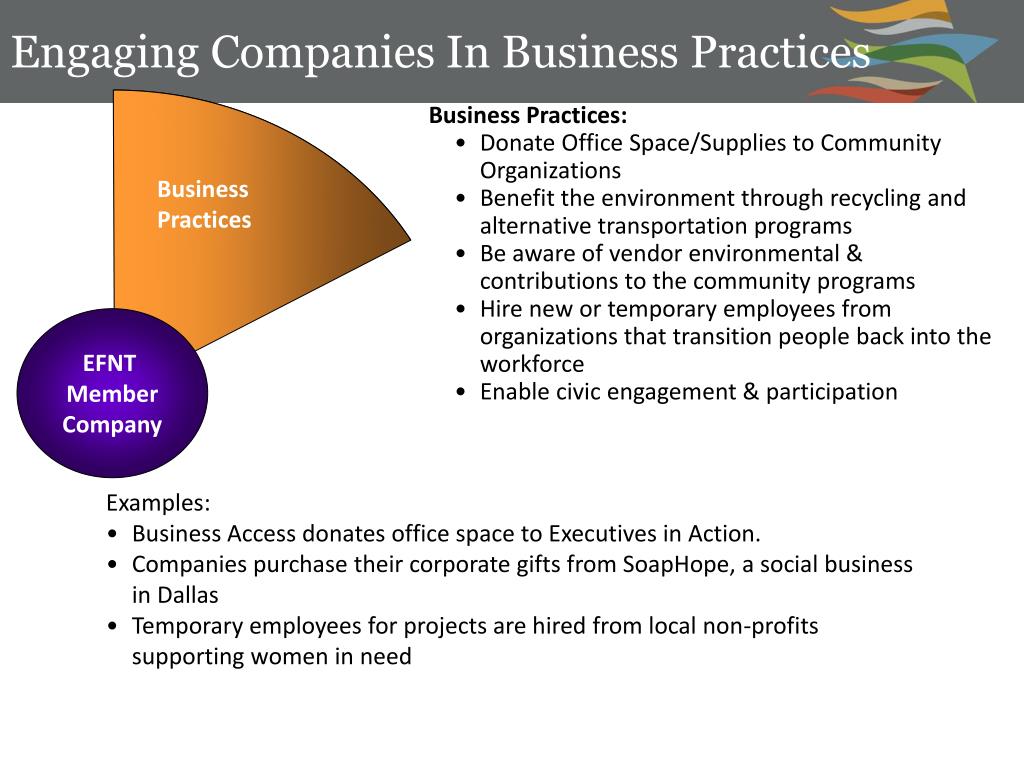 Engaging Companies In Business Practices

Business Practices

EFNT Member Company

Business Practices:
• Donate Office Space/Supplies to Community Organizations
• Benefit the environment through recycling and alternative transportation programs
• Be aware of vendor environmental & contributions to the community programs
• Hire new or temporary employees from organizations that transition people back into the workforce
• Enable civic engagement & participation

Examples:
• Business Access donates office space to Executives in Action.
• Companies purchase their corporate gifts from SoapHope, a social business in Dallas
• Temporary employees for projects are hired from local non-profits supporting women in need